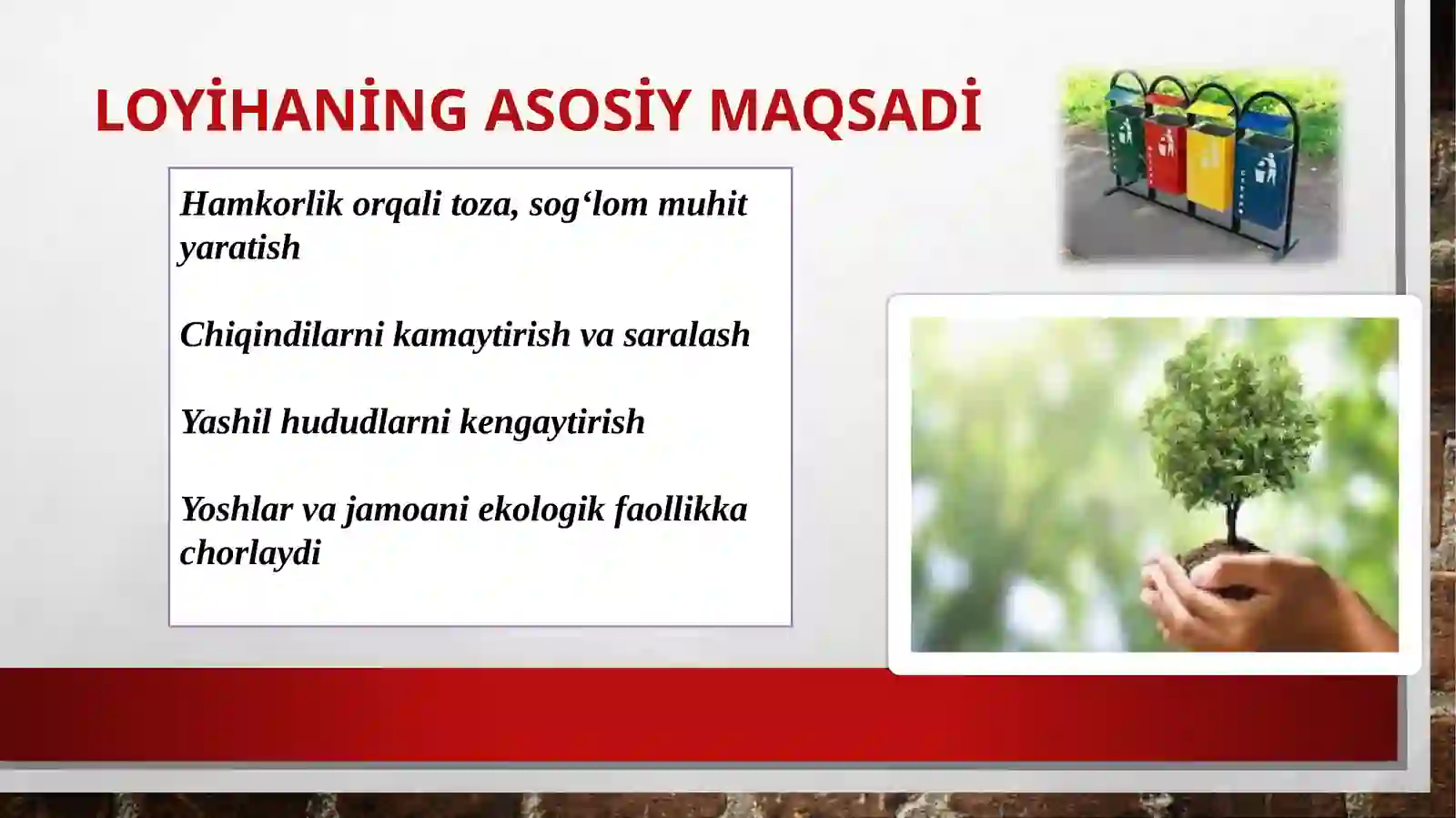 LOYİHANİNG ASOSİY MAQSADİ

Hamkorlik orqali toza, sog‘lom muhit yaratish

Chiqindilarni kamaytirish va saralash

Yashil hududlarni kengaytirish

Yoshlar va jamoani ekologik faollikka chorlaydi